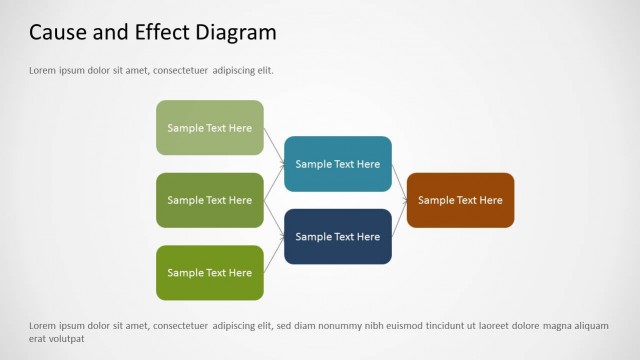 Cause and Effect Diagram

Lorem ipsum dolor sit amet, consectetuer adipiscing elit.

Sample Text Here

Sample Text Here

Sample Text Here

Sample Text Here

Sample Text Here

Sample Text Here

Lorem ipsum dolor sit amet, consectetuer adipiscing elit, sed diam nonummy nibh euismod tincidunt ut laoreet dolore magna aliquam erat volutpat